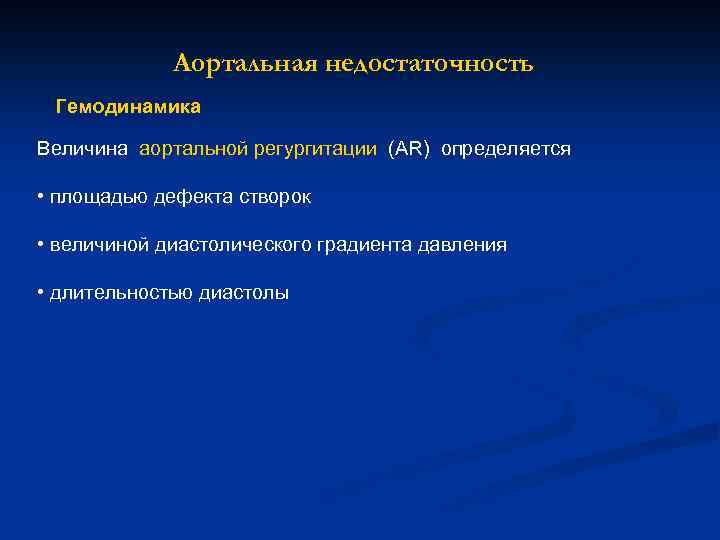 Аортальная недостаточность

Гемодинамика

Величина аортальной регургитации (AR) определяется

• площадью дефекта створок

• величиной диастолического градиента давления

• длительностью диастолы